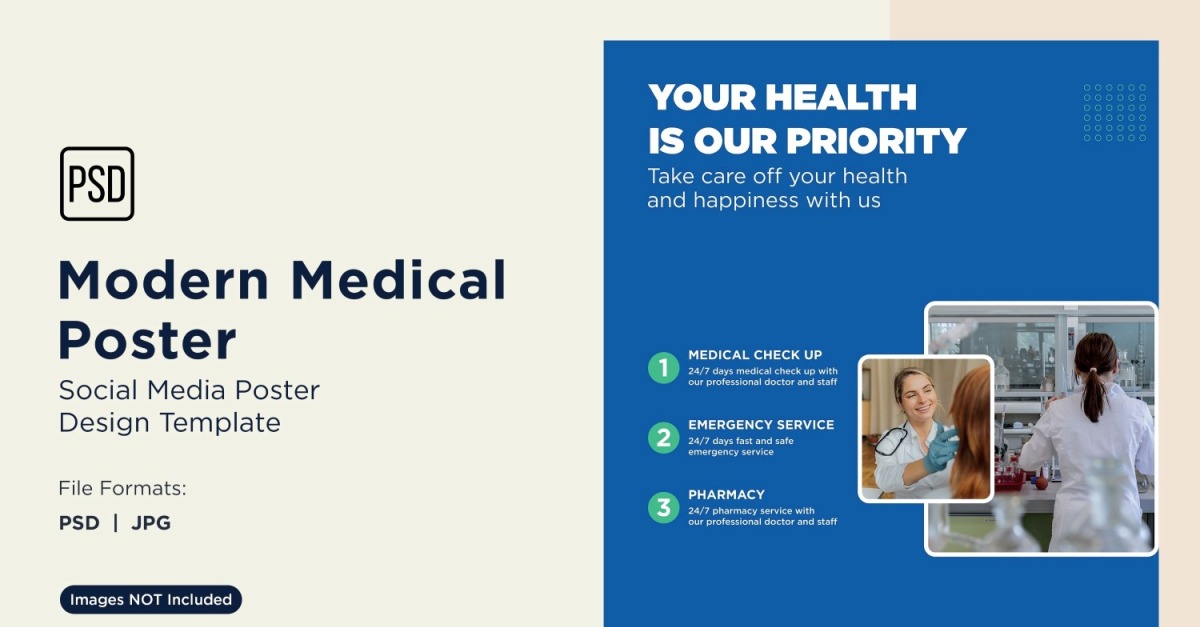 PSD

Modern Medical Poster

Social Media Poster Design Template

File Formats:

PSD | JPG

Images NOT Included

YOUR HEALTH IS OUR PRIORITY

Take care off your health and happiness with us

1 MEDICAL CHECK UP
24/7 days medical check up with our professional doctor and staff

2 EMERGENCY SERVICE
24/7 days fast and safe emergency service

3 PHARMACY
24/7 pharmacy service with our professional doctor and staff